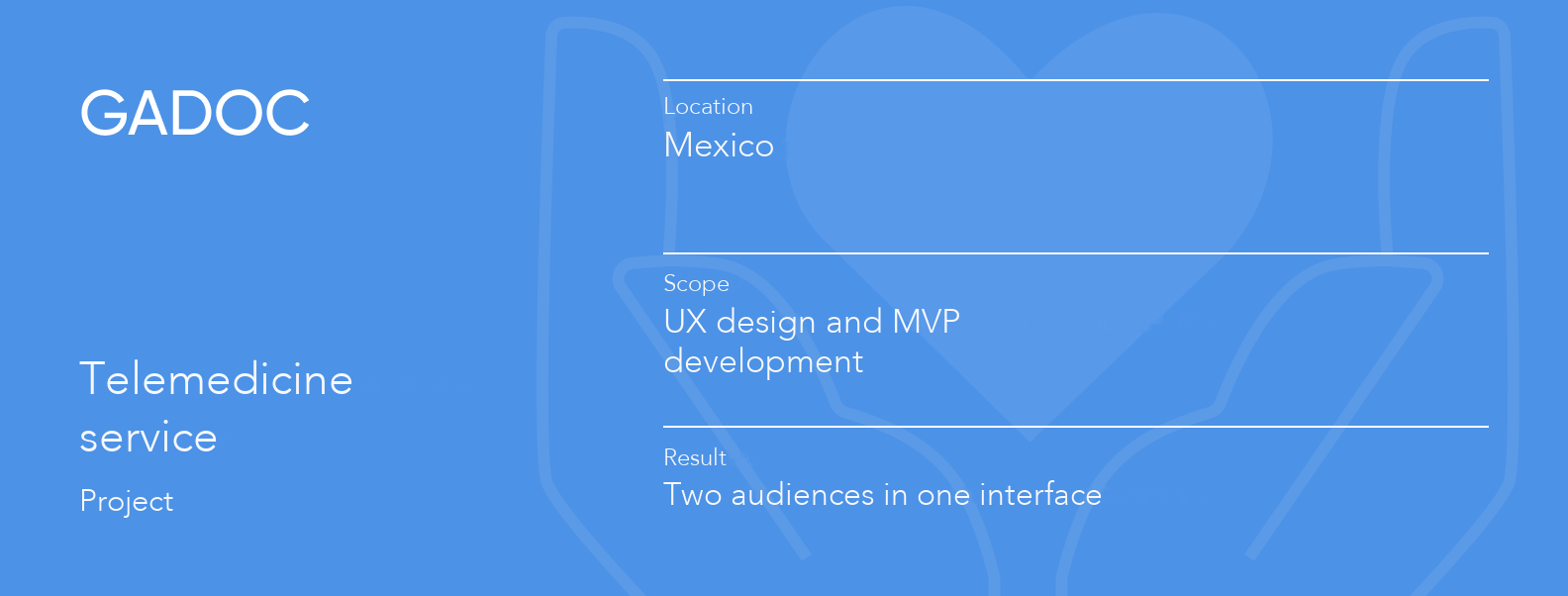 GADOC

Telemedicine service

Project

Location
Mexico

Scope
UX design and MVP development

Result
Two audiences in one interface